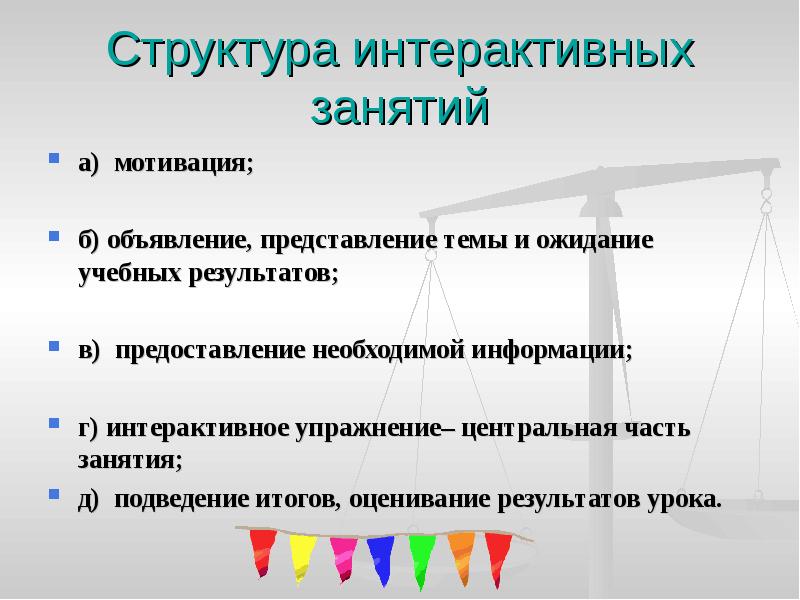 Структура интерактивных занятий

а) мотивация;

б) объявление, представление темы и ожидание учебных результатов;

в) предоставление необходимой информации;

г) интерактивное упражнение– центральная часть занятия;

д) подведение итогов, оценивание результатов урока.